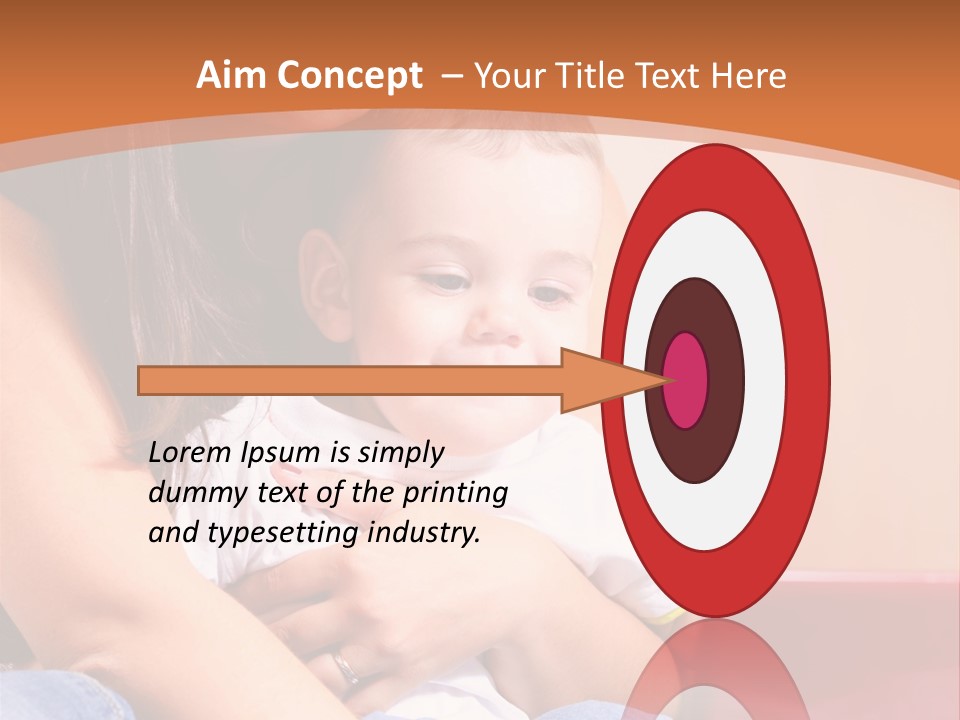 Aim Concept – Your Title Text Here

Lorem Ipsum is simply dummy text of the printing and typesetting industry.